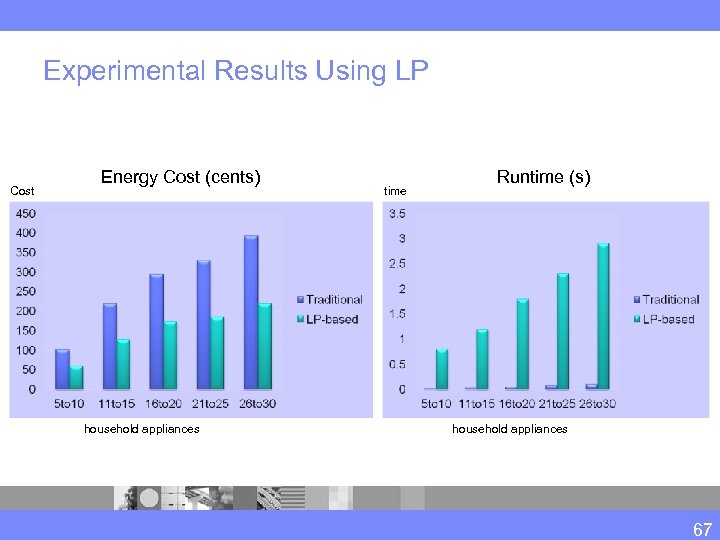 Experimental Results Using LP

Energy Cost (cents)

Cost

450
400
350
300
250
200
150
100
50
0

5to10 11to15 16to20 21to25 26to30

Traditional
LP-based

household appliances

Runtime (s)

time

3.5
3
2.5
2
1.5
1
0.5
0

5to10 11to15 16to20 21to25 26to30

Traditional
LP-based

household appliances

67